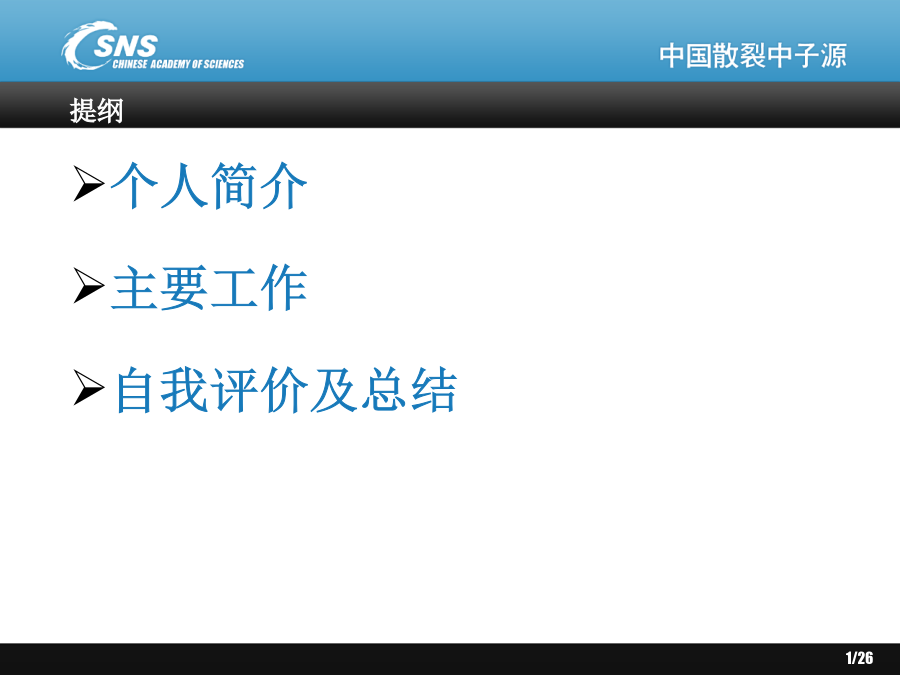 CSNS CHINESE ACADEMY OF SCIENCES

中国散裂中子源

提纲

➢个人简介

➢主要工作

➢自我评价及总结

1/26